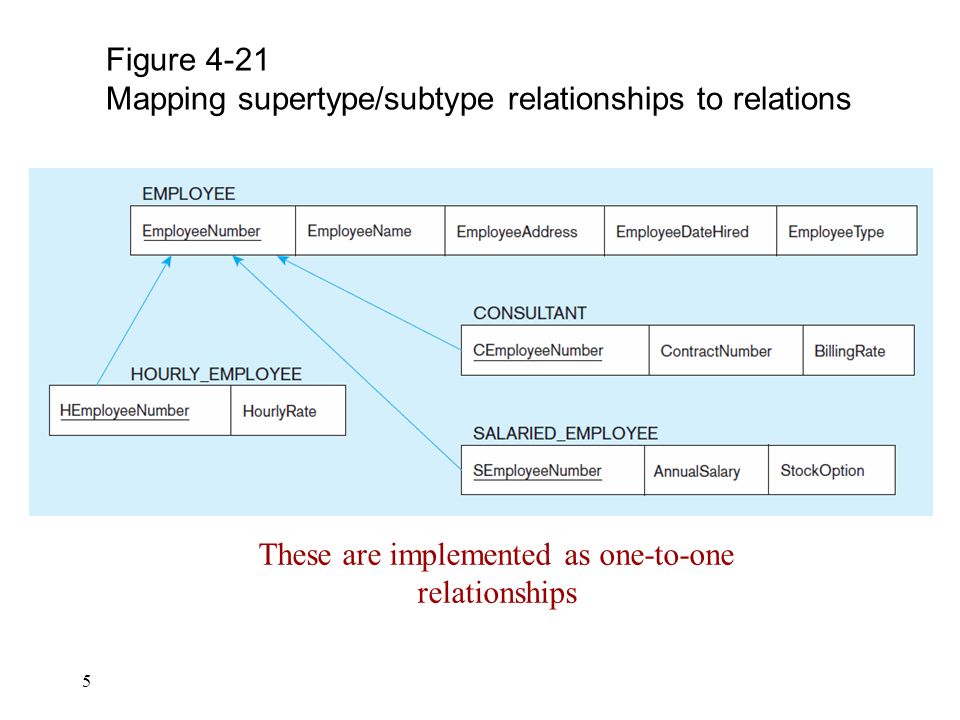 Figure 4-21
Mapping supertype/subtype relationships to relations

EMPLOYEE

| EmployeeNumber | EmployeeName | EmployeeAddress | EmployeeDateHired | EmployeeType |
|---|---|---|---|---|

CONSULTANT

| CEmployeeNumber | ContractNumber | BillingRate |
|---|---|---|

HOURLY_EMPLOYEE

| HEmployeeNumber | HourlyRate |
|---|---|

SALARIED_EMPLOYEE

| SEmployeeNumber | AnnualSalary | StockOption |
|---|---|---|

These are implemented as one-to-one relationships

5